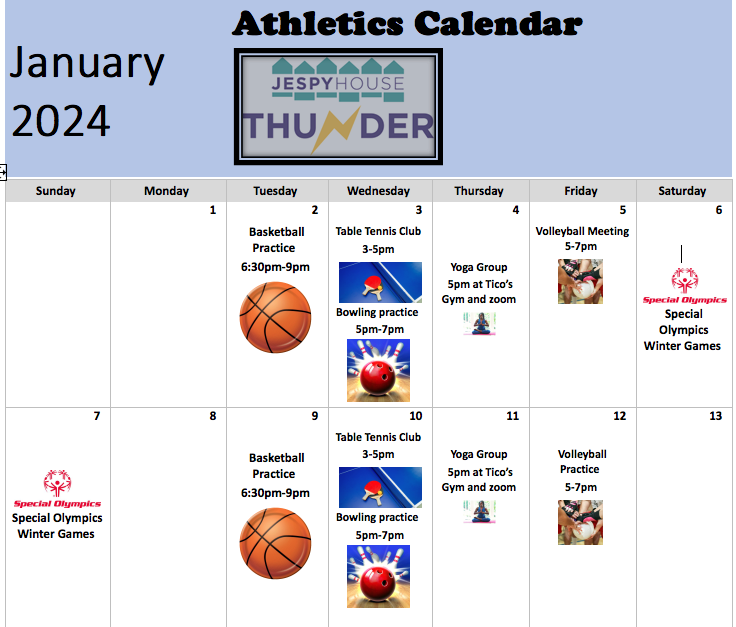 Athletics Calendar

January 2024

JESPYHOUSE
THUNDER

| Sunday | Monday | Tuesday | Wednesday | Thursday | Friday | Saturday |
|---|---|---|---|---|---|---|
| | 1 | 2 Basketball Practice 6:30pm-9pm | 3 Table Tennis Club 3-5pm Bowling practice 5pm-7pm | 4 Yoga Group 5pm at Tico's Gym and zoom | 5 Volleyball Meeting 5-7pm | 6 Special Olympics Special Olympics Winter Games |
| 7 Special Olympics Special Olympics Winter Games | 8 | 9 Basketball Practice 6:30pm-9pm | 10 Table Tennis Club 3-5pm Bowling practice 5pm-7pm | 11 Yoga Group 5pm at Tico's Gym and zoom | 12 Volleyball Practice 5-7pm | 13 |